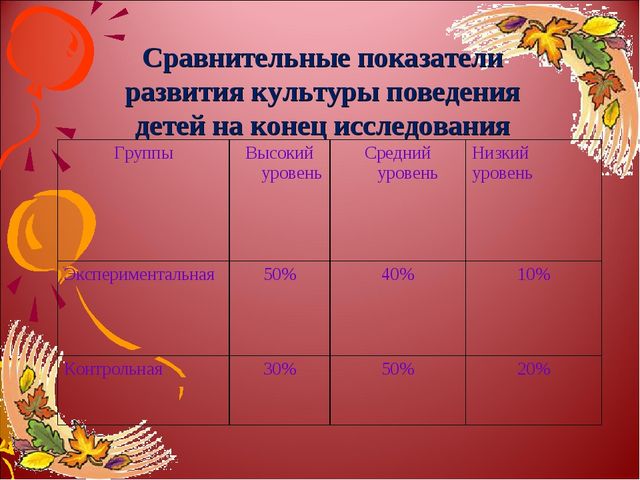 Сравнительные показатели развития культуры поведения детей на конец исследования

| Группы | Высокий уровень | Средний уровень | Низкий уровень |
|---|---|---|---|
| Экспериментальная | 50% | 40% | 10% |
| Контрольная | 30% | 50% | 20% |